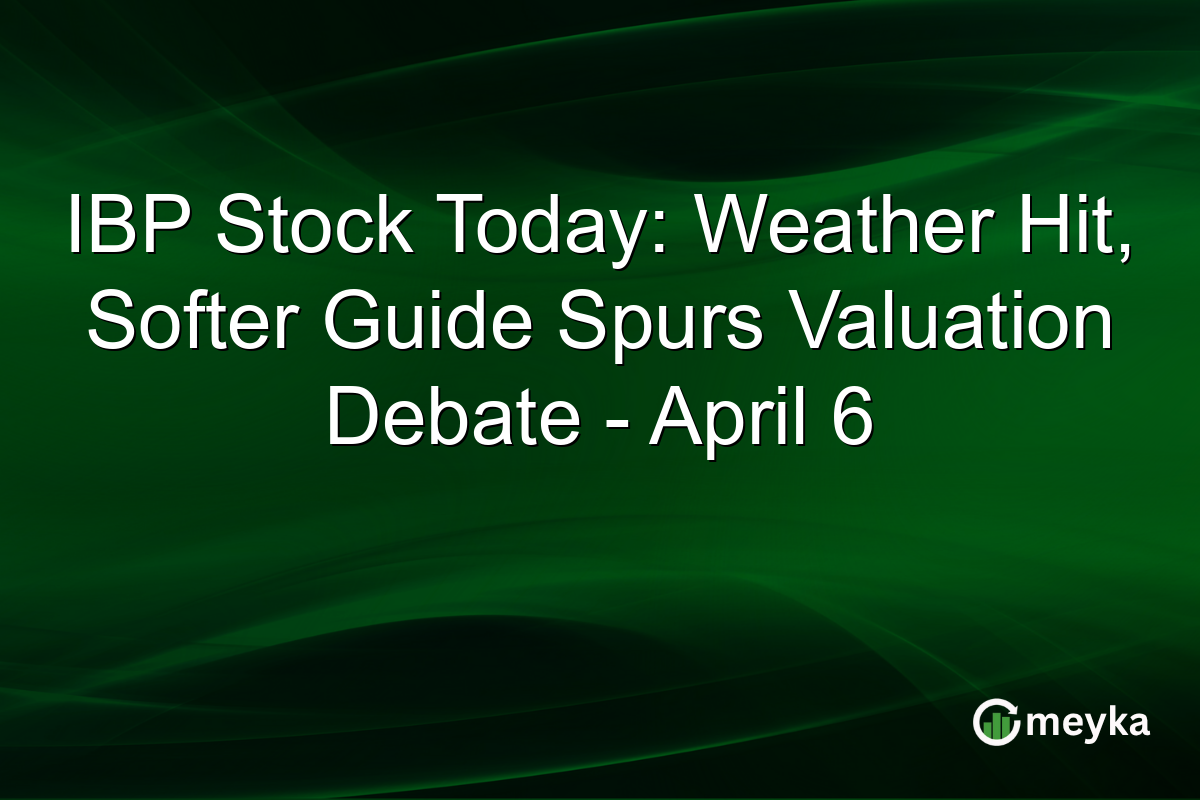 IBP Stock Today: Weather Hit, Softer Guide Spurs Valuation Debate - April 6

meyka